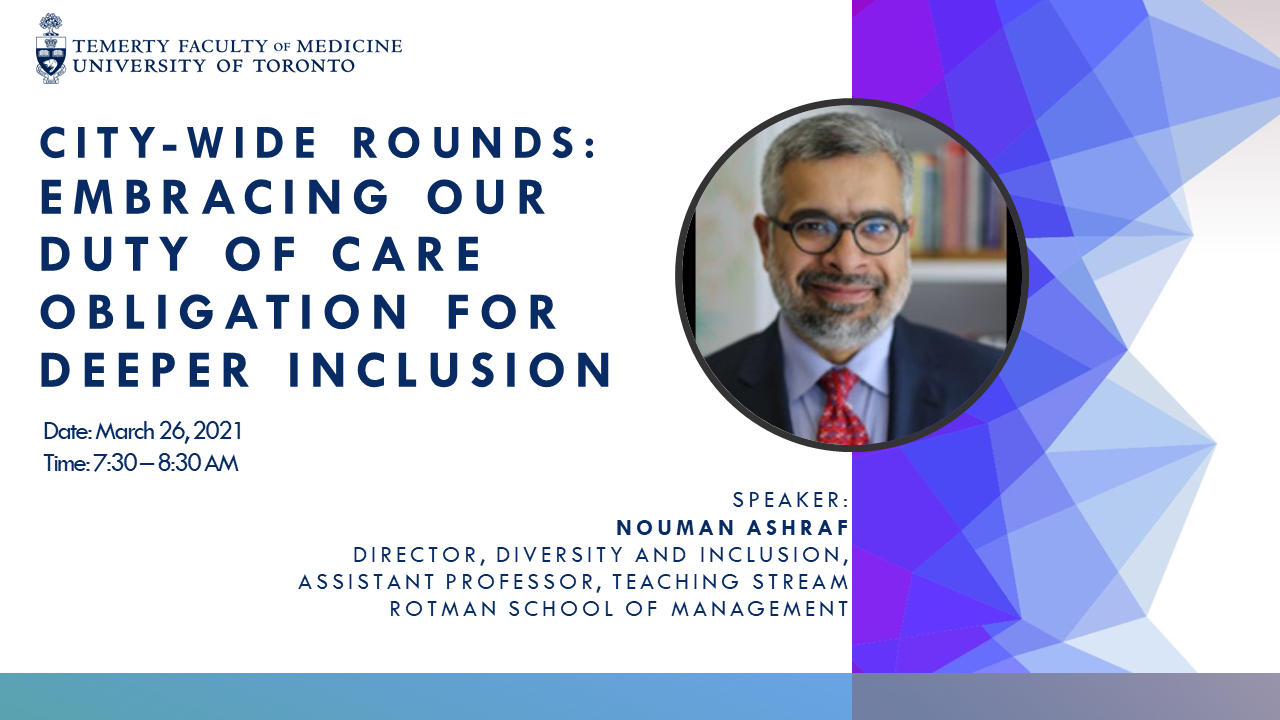 TEMERTY FACULTY OF MEDICINE
UNIVERSITY OF TORONTO

CITY-WIDE ROUNDS: EMBRACING OUR DUTY OF CARE OBLIGATION FOR DEEPER INCLUSION

Date: March 26, 2021
Time: 7:30 – 8:30 AM

SPEAKER:
NOUMAN ASHRAF
DIRECTOR, DIVERSITY AND INCLUSION,
ASSISTANT PROFESSOR, TEACHING STREAM
ROTMAN SCHOOL OF MANAGEMENT